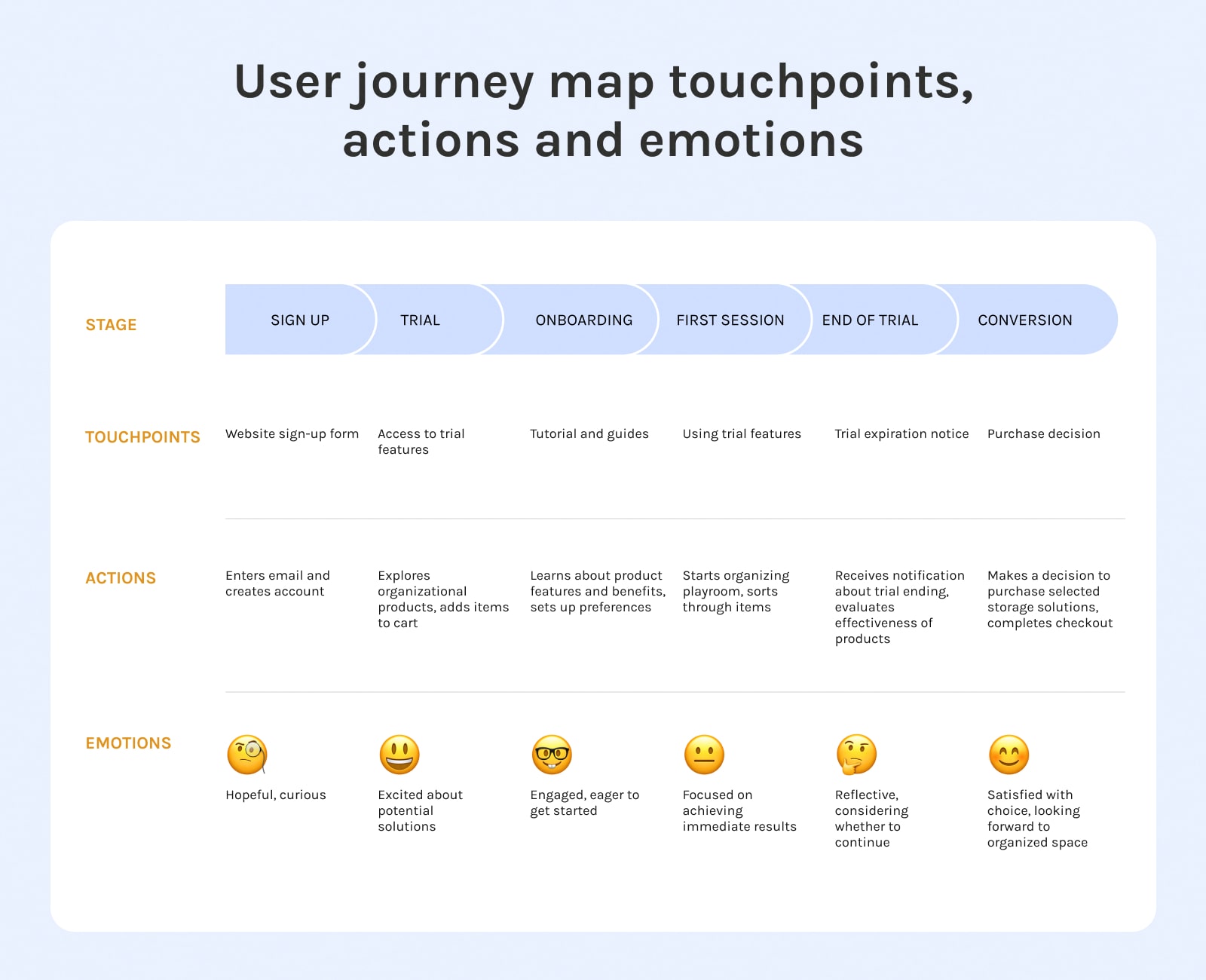 User journey map touchpoints, actions and emotions

| STAGE | SIGN UP | TRIAL | ONBOARDING | FIRST SESSION | END OF TRIAL | CONVERSION |
|---|---|---|---|---|---|---|
| TOUCHPOINTS | Website sign-up form | Access to trial features | Tutorial and guides | Using trial features | Trial expiration notice | Purchase decision |
| ACTIONS | Enters email and creates account | Explores organizational products, adds items to cart | Learns about product features and benefits, sets up preferences | Starts organizing playroom, sorts through items | Receives notification about trial ending, evaluates effectiveness of products | Makes a decision to purchase selected storage solutions, completes checkout |
| EMOTIONS | Hopeful, curious | Excited about potential solutions | Engaged, eager to get started | Focused on achieving immediate results | Reflective, considering whether to continue | Satisfied with choice, looking forward to organized space |